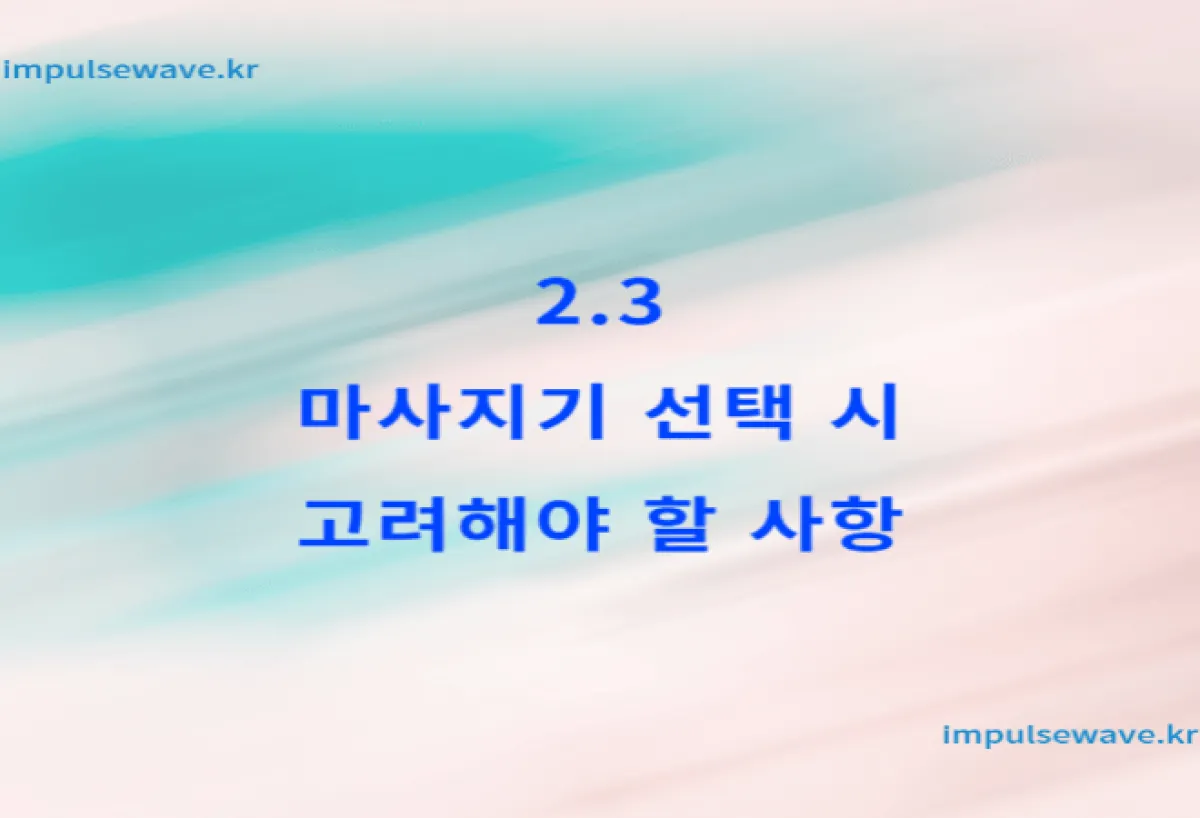 impulsewave.kr

2.3
마사지기 선택 시
고려해야 할 사항

impulsewave.kr